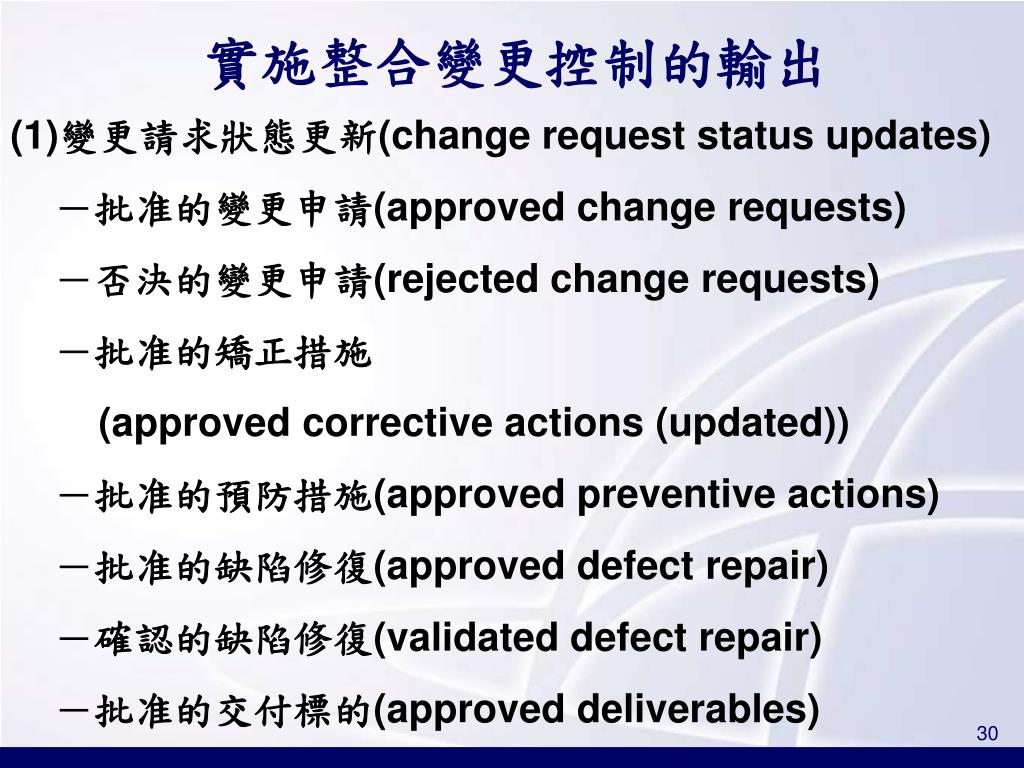 實施整合變更控制的輸出

(1)變更請求狀態更新(change request status updates)

－批准的變更申請(approved change requests)

－否決的變更申請(rejected change requests)

－批准的矯正措施

(approved corrective actions (updated))

－批准的預防措施(approved preventive actions)

－批准的缺陷修復(approved defect repair)

－確認的缺陷修復(validated defect repair)

－批准的交付標的(approved deliverables)

30